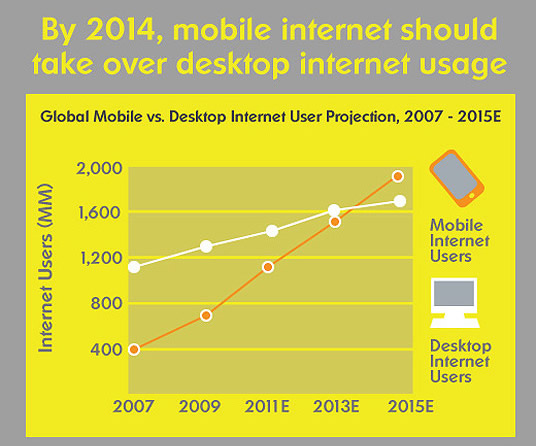 By 2014, mobile internet should take over desktop internet usage

Global Mobile vs. Desktop Internet User Projection, 2007 - 2015E

Internet Users (MM)

2,000
1,600
1,200
800
400

2007
2009
2011E
2013E
2015E

Mobile Internet Users

Desktop Internet Users